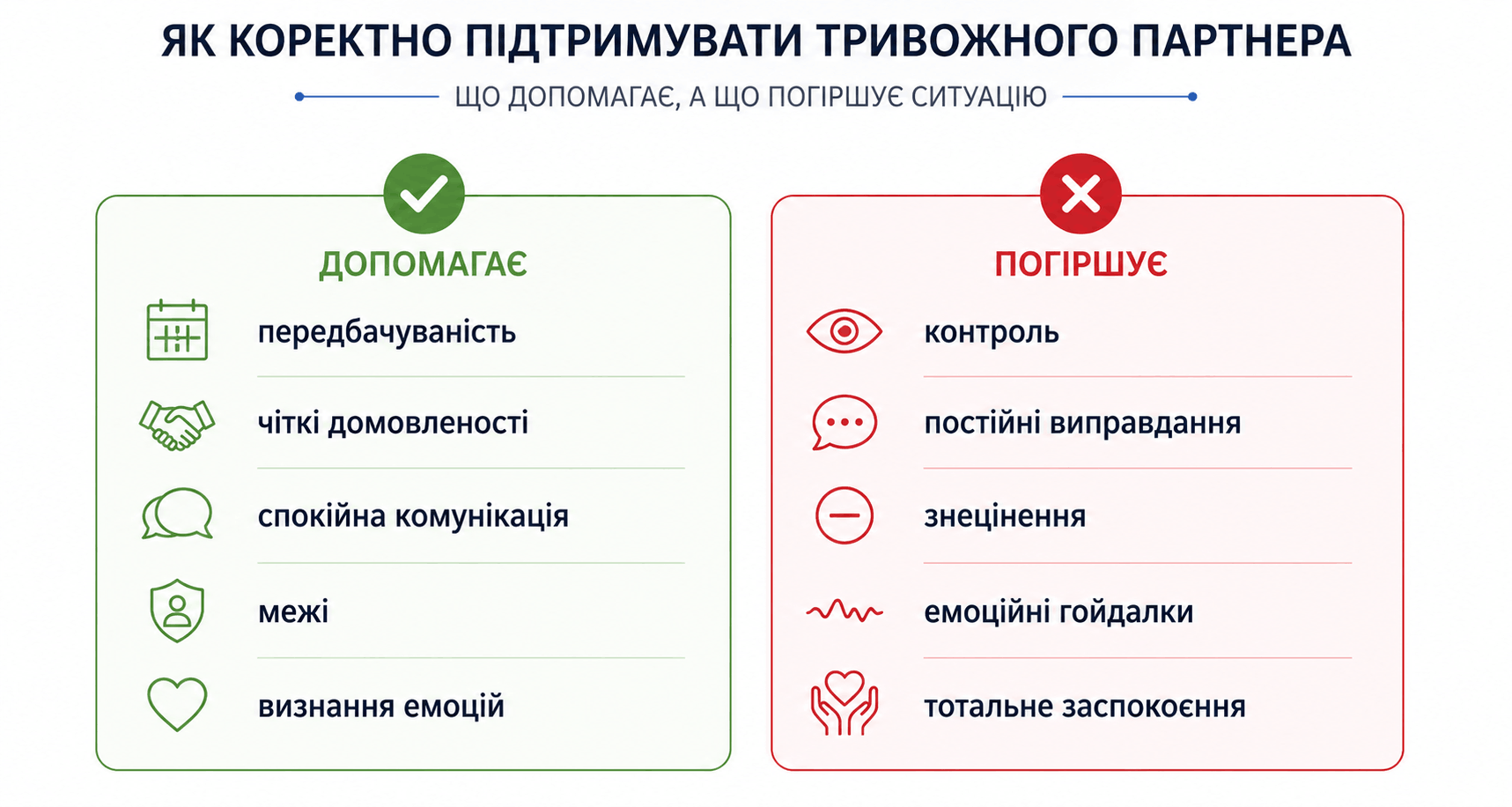 ЯК КОРЕКТНО ПІДТРИМУВАТИ ТРИВОЖНОГО ПАРТНЕРА

ЩО ДОПОМАГАЄ, А ЩО ПОГІРШУЄ СИТУАЦІЮ

ДОПОМАГАЄ

передбачуваність

чіткі домовленості

спокійна комунікація

межі

визнання емоцій

ПОГІРШУЄ

контроль

постійні виправдання

знецінення

емоційні гойдалки

тотальне заспокоєння